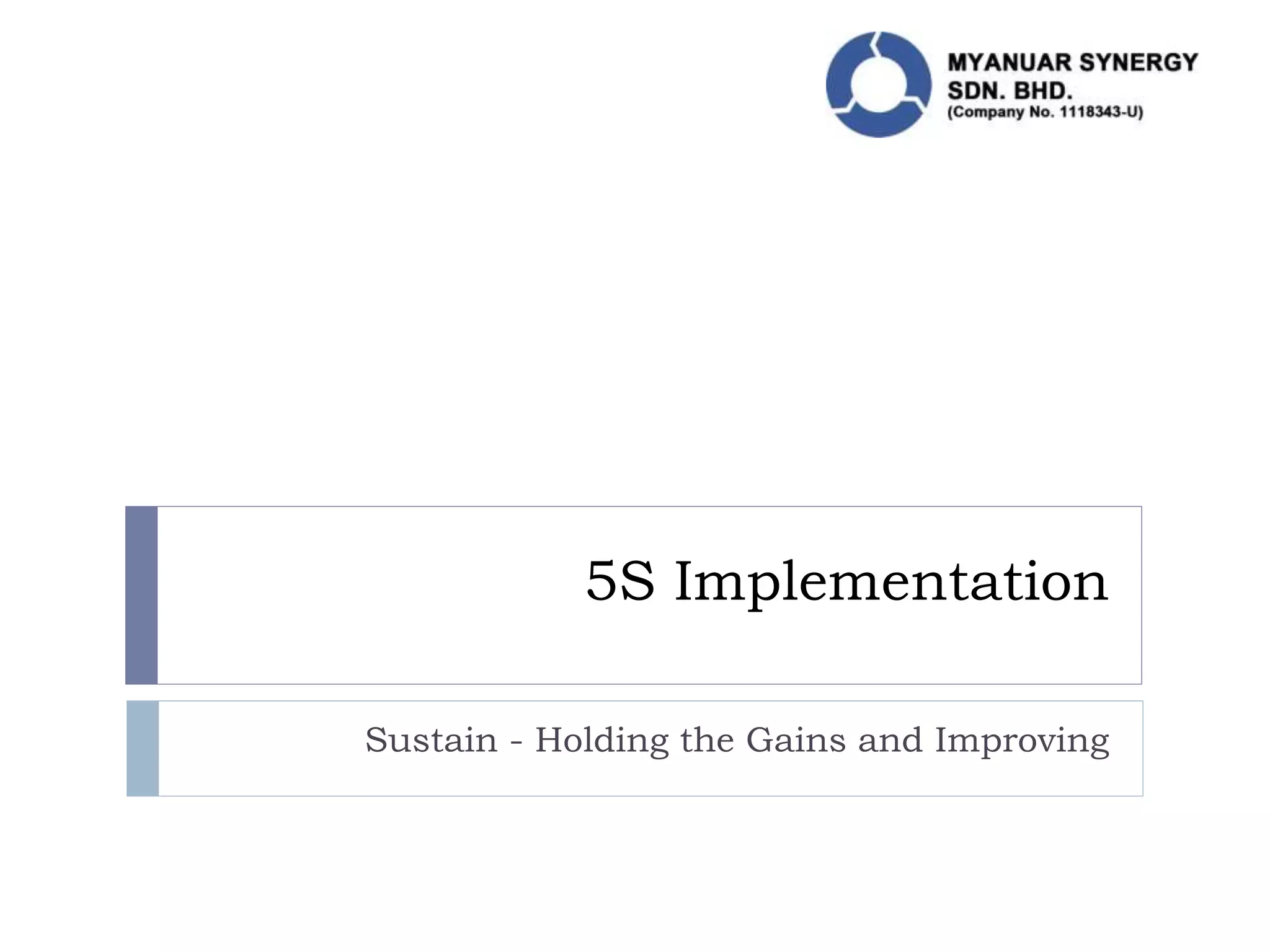 MYANUAR SYNERGY
SDN. BHD.
(Company No. 1118343-U)

5S Implementation

Sustain - Holding the Gains and Improving